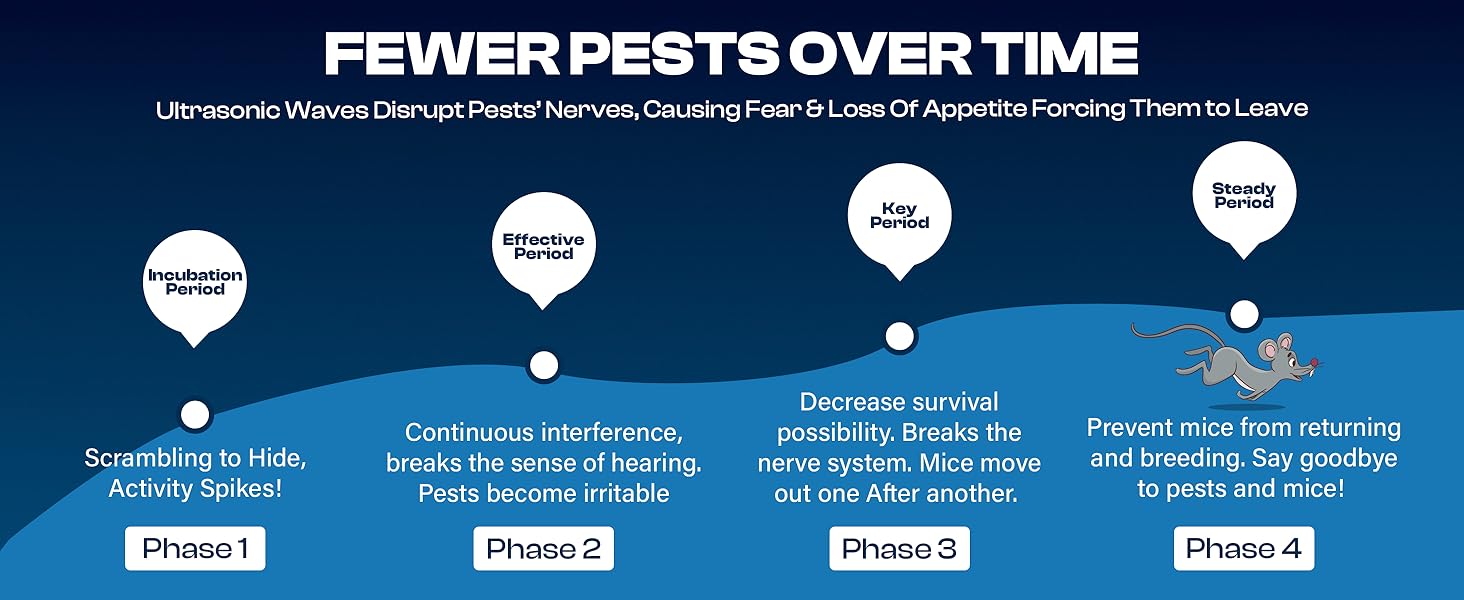 FEWER PESTS OVER TIME

Ultrasonic Waves Disrupt Pests' Nerves, Causing Fear & Loss Of Appetite Forcing Them to Leave

Incubation Period

Scrambling to Hide, Activity Spikes!

Phase 1

Effective Period

Continuous interference, breaks the sense of hearing. Pests become irritable

Phase 2

Key Period

Decrease survival possibility. Breaks the nerve system. Mice move out one After another.

Phase 3

Steady Period

Prevent mice from returning and breeding. Say goodbye to pests and mice!

Phase 4